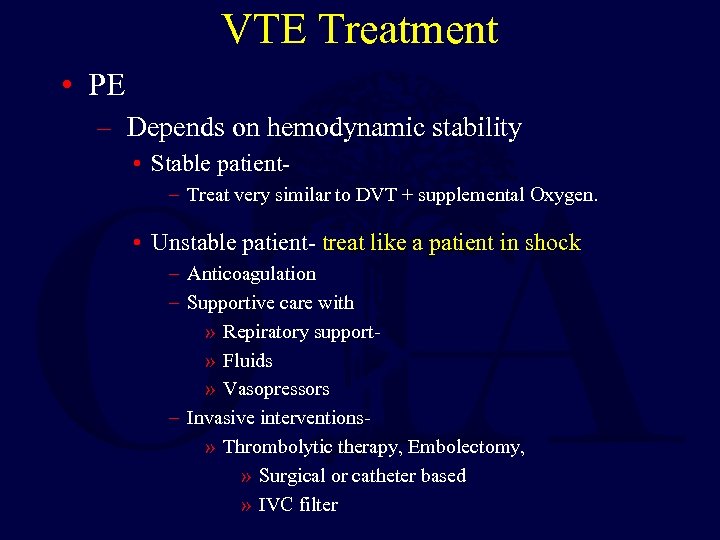 VTE Treatment

• PE
– Depends on hemodynamic stability
• Stable patient-
– Treat very similar to DVT + supplemental Oxygen.

• Unstable patient- treat like a patient in shock
– Anticoagulation
– Supportive care with
» Repiratory support-
» Fluids
» Vasopressors
– Invasive interventions-
» Thrombolytic therapy, Embolectomy,
» Surgical or catheter based
» IVC filter